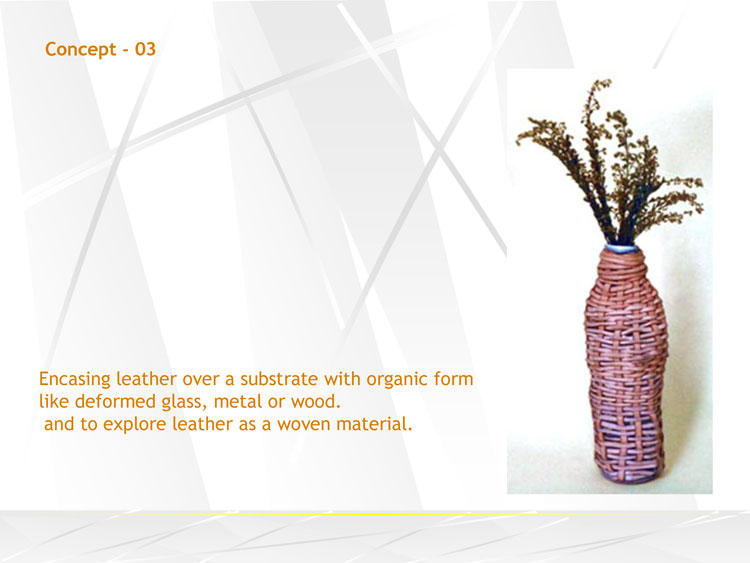 Concept - 03

Encasing leather over a substrate with organic form like deformed glass, metal or wood.
and to explore leather as a woven material.